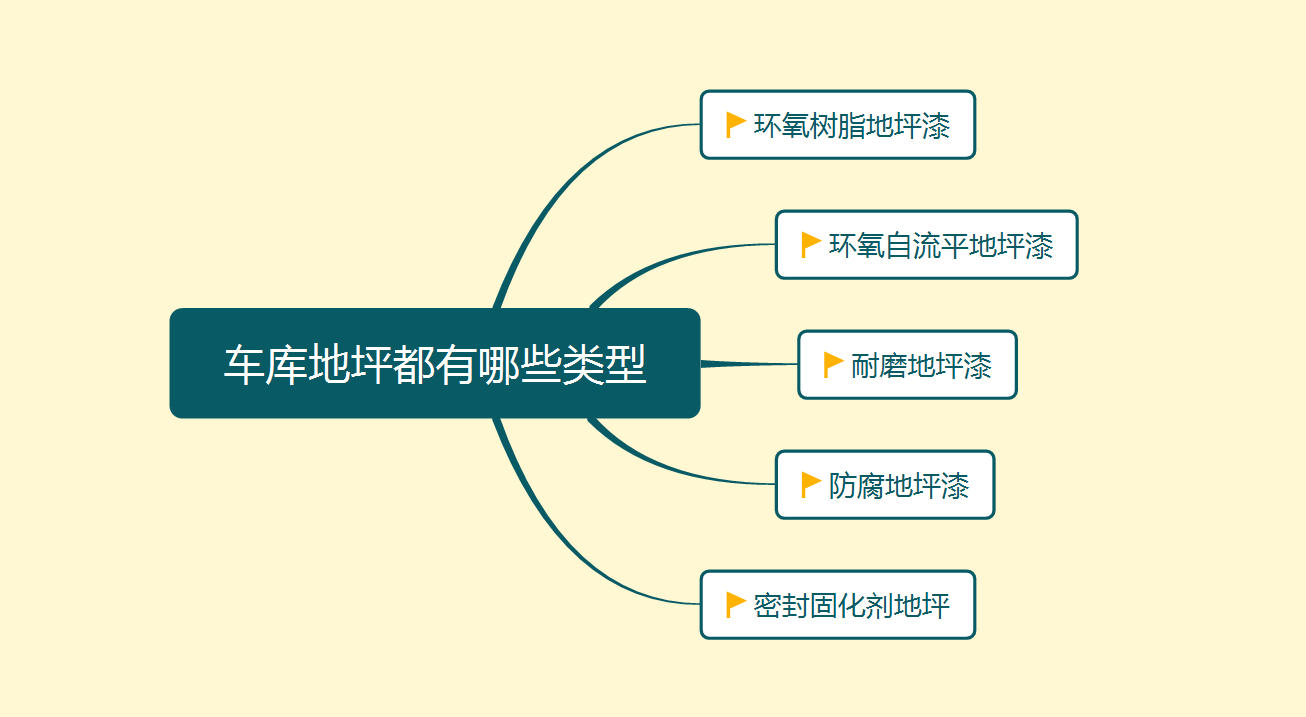 车库地坪都有哪些类型

环氧树脂地坪漆

环氧自流平地坪漆

耐磨地坪漆

防腐地坪漆

密封固化剂地坪